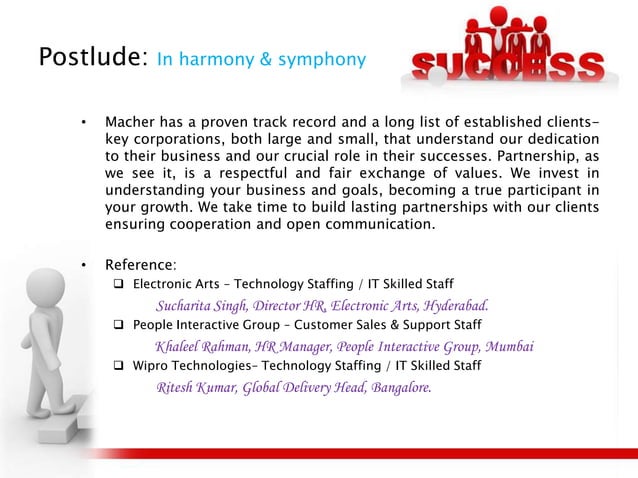 Postlude: In harmony & symphony

SUCCESS

• Macher has a proven track record and a long list of established clients- key corporations, both large and small, that understand our dedication to their business and our crucial role in their successes. Partnership, as we see it, is a respectful and fair exchange of values. We invest in understanding your business and goals, becoming a true participant in your growth. We take time to build lasting partnerships with our clients ensuring cooperation and open communication.

• Reference:
❑ Electronic Arts – Technology Staffing / IT Skilled Staff
Sucharita Singh, Director HR, Electronic Arts, Hyderabad.
❑ People Interactive Group – Customer Sales & Support Staff
Khaleel Rahman, HR Manager, People Interactive Group, Mumbai
❑ Wipro Technologies– Technology Staffing / IT Skilled Staff
Ritesh Kumar, Global Delivery Head, Bangalore.